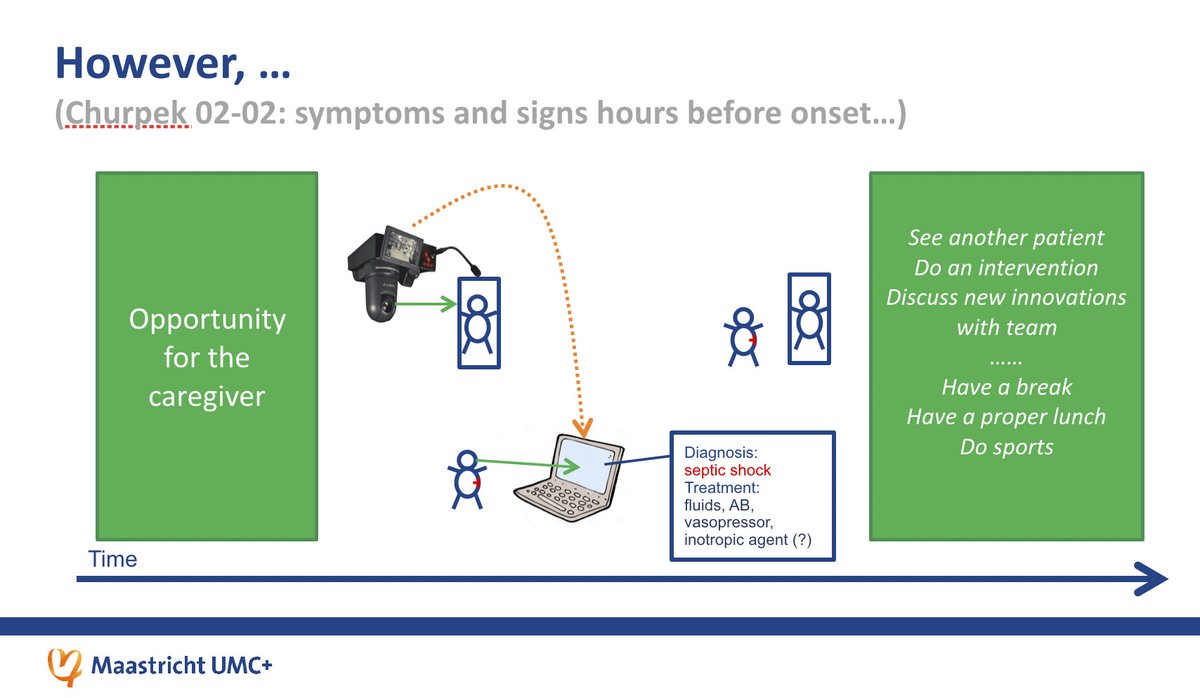 However, …
(Churpek 02-02: symptoms and signs hours before onset…)

Opportunity for the caregiver

Diagnosis:
septic shock
Treatment:
fluids, AB, vasopressor, inotropic agent (?)

See another patient
Do an intervention
Discuss new innovations with team
……
Have a break
Have a proper lunch
Do sports

Time

Maastricht UMC+